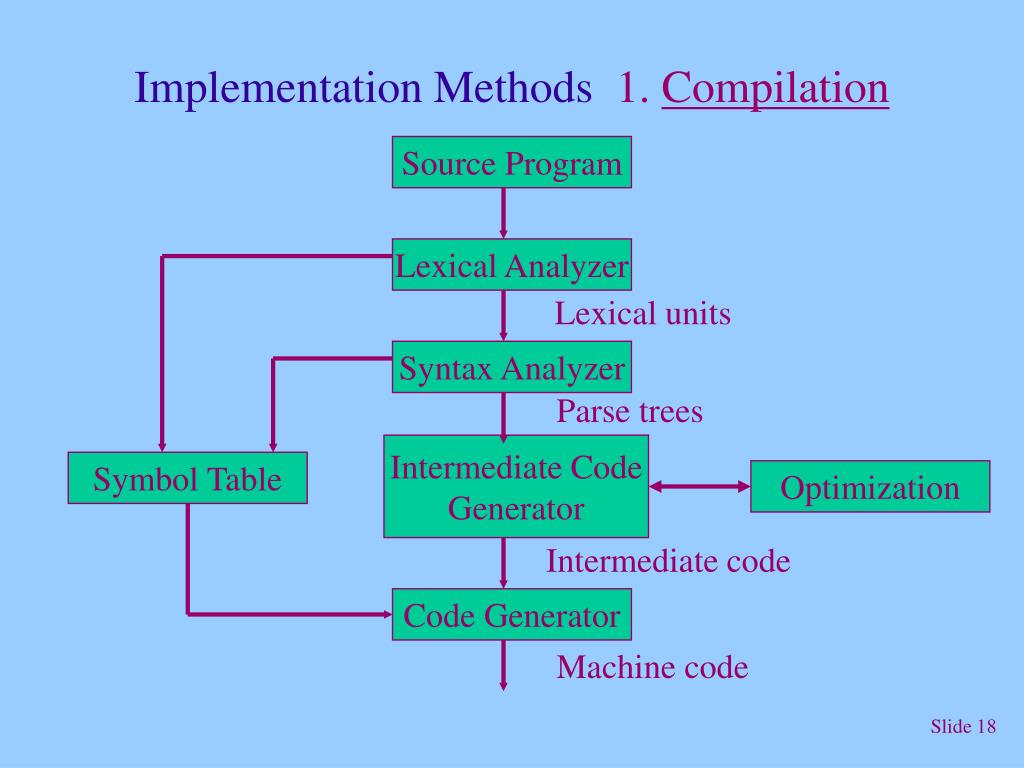 Implementation Methods 1. Compilation

Source Program

Lexical Analyzer

Lexical units

Syntax Analyzer

Parse trees

Symbol Table

Intermediate Code Generator

Optimization

Intermediate code

Code Generator

Machine code

Slide 18